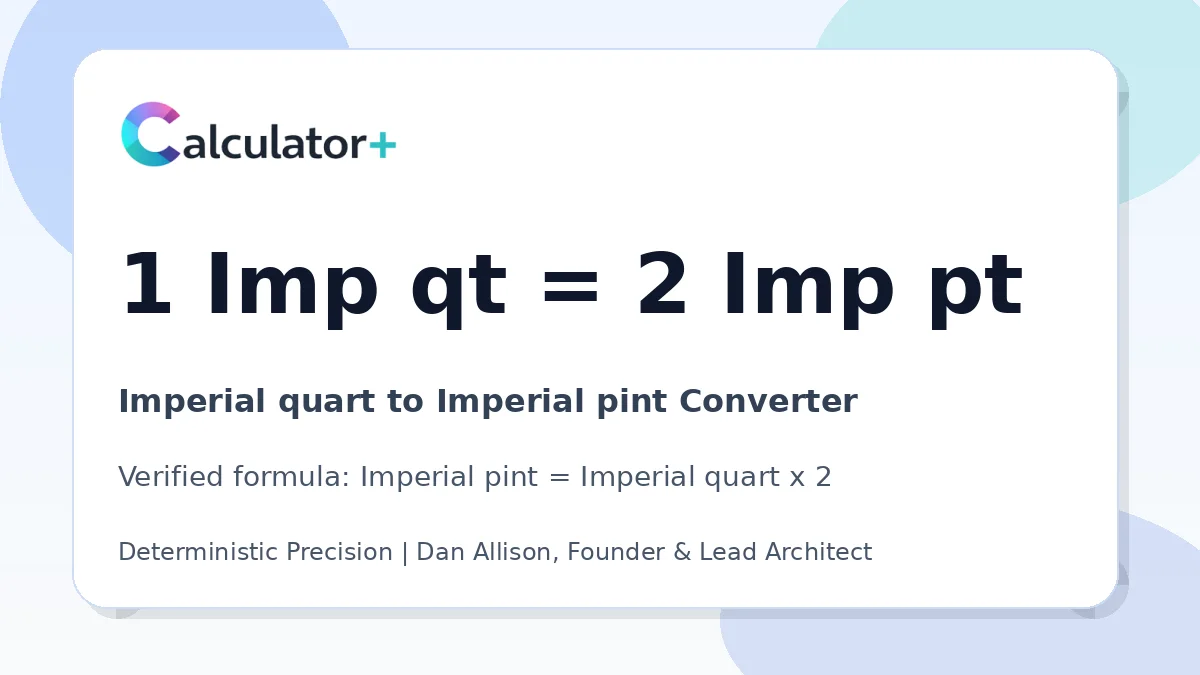 Calculator+

1 Imp qt = 2 Imp pt

Imperial quart to Imperial pint Converter

Verified formula: Imperial pint = Imperial quart x 2

Deterministic Precision | Dan Allison, Founder & Lead Architect